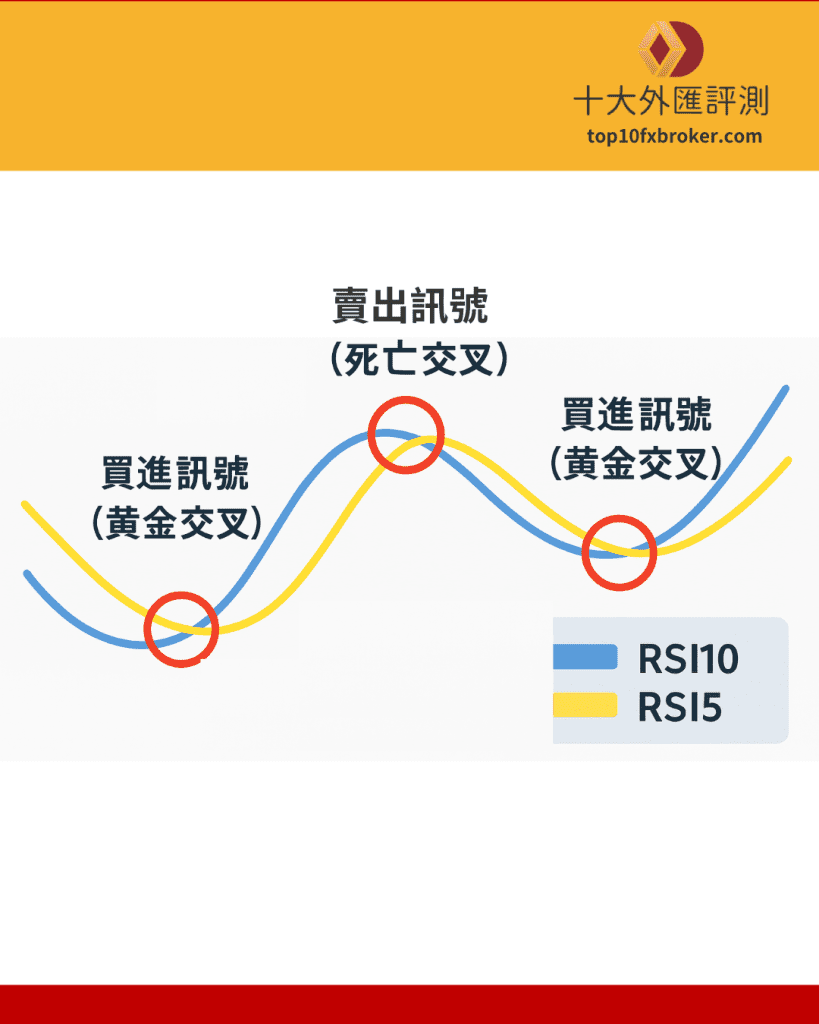 十大外匯評測
top10fxbroker.com

賣出訊號
（死亡交叉）

買進訊號
（黃金交叉）

買進訊號
（黃金交叉）

RSI10
RSI5